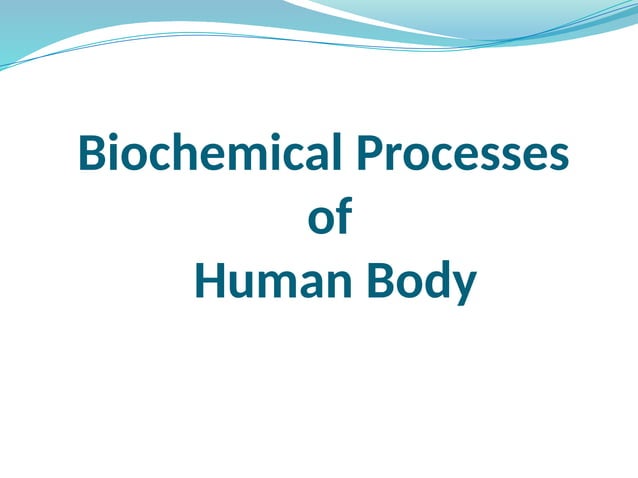 Biochemical Processes
of
Human Body